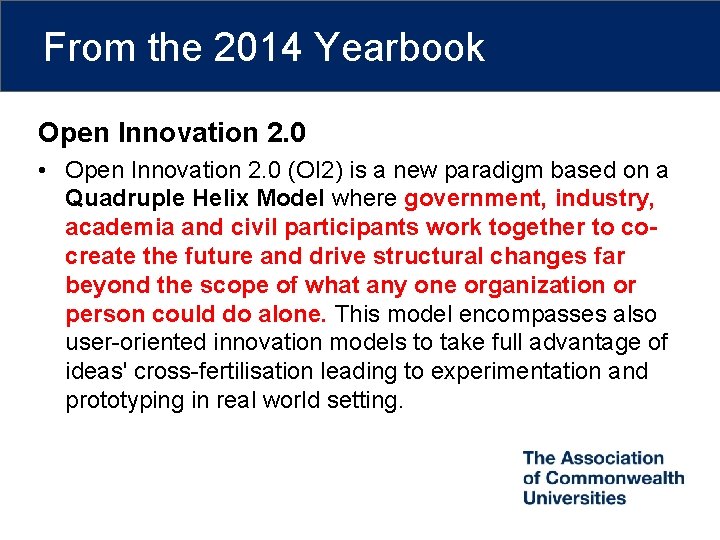 From the 2014 Yearbook

Open Innovation 2.0

• Open Innovation 2.0 (OI2) is a new paradigm based on a Quadruple Helix Model where government, industry, academia and civil participants work together to co-create the future and drive structural changes far beyond the scope of what any one organization or person could do alone. This model encompasses also user-oriented innovation models to take full advantage of ideas' cross-fertilisation leading to experimentation and prototyping in real world setting.

The Association of Commonwealth Universities